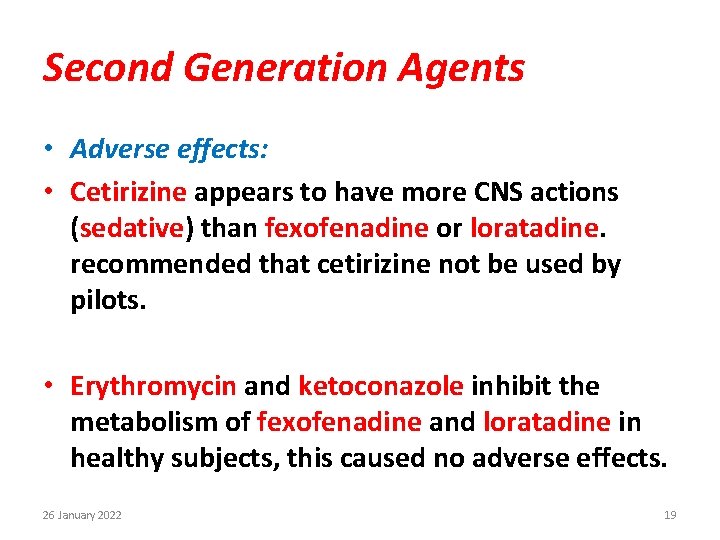 Second Generation Agents

• Adverse effects:

• Cetirizine appears to have more CNS actions (sedative) than fexofenadine or loratadine. recommended that cetirizine not be used by pilots.

• Erythromycin and ketoconazole inhibit the metabolism of fexofenadine and loratadine in healthy subjects, this caused no adverse effects.

26 January 2022

19